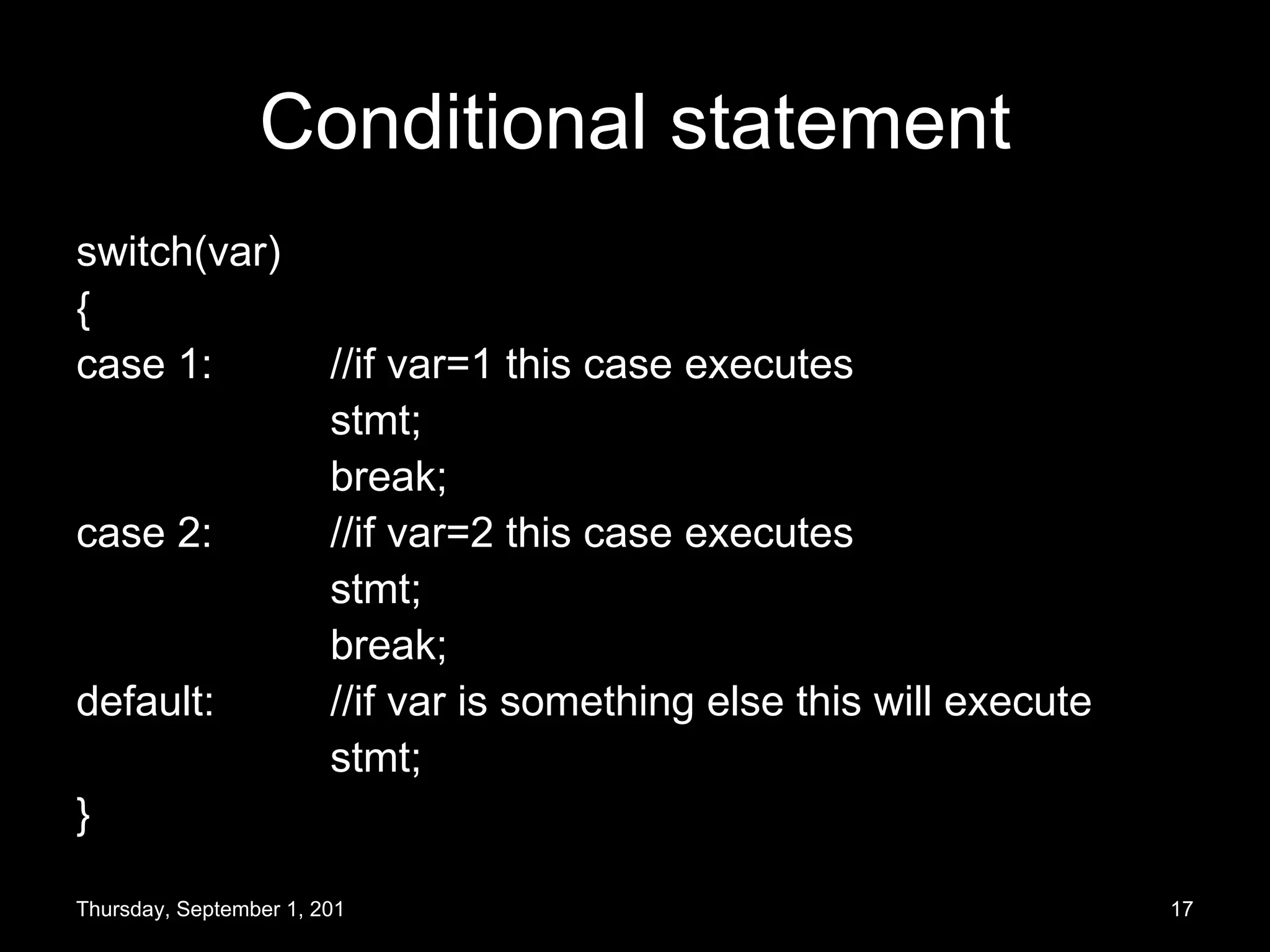 Conditional statement

switch(var)
{
case 1: //if var=1 this case executes
stmt;
break;
case 2: //if var=2 this case executes
stmt;
break;
default: //if var is something else this will execute
stmt;
}

Thursday, September 1, 201

17